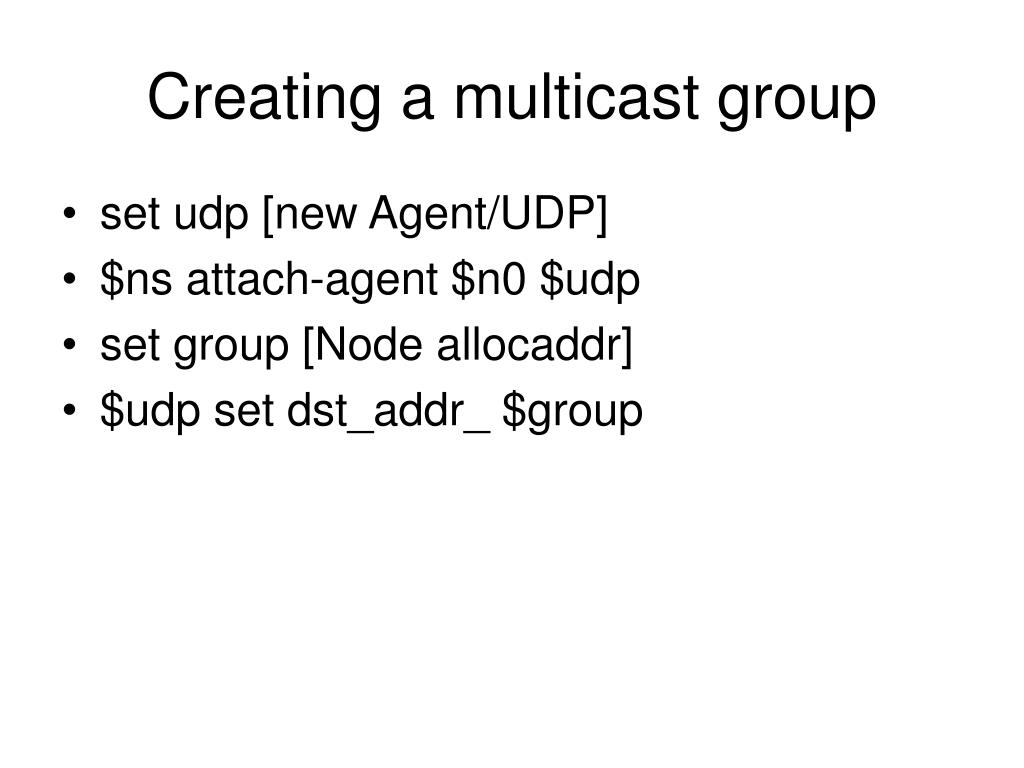 Creating a multicast group

• set udp [new Agent/UDP]
• \$ns attach-agent \$n0 \$udp
• set group [Node allocaddr]
• \$udp set dst_addr_ \$group